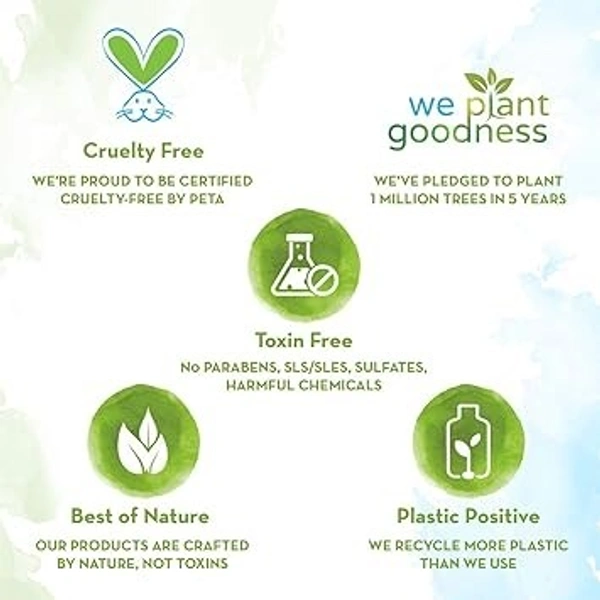 Cruelty Free

WE'RE PROUD TO BE CERTIFIED CRUELTY-FREE BY PETA

we plant goodness

WE'VE PLEDGED TO PLANT 1 MILLION TREES IN 5 YEARS

Toxin Free

No PARABENS, SLS/SLES, SULFATES, HARMFUL CHEMICALS

Best of Nature

OUR PRODUCTS ARE CRAFTED BY NATURE, NOT TOXINS

Plastic Positive

WE RECYCLE MORE PLASTIC THAN WE USE